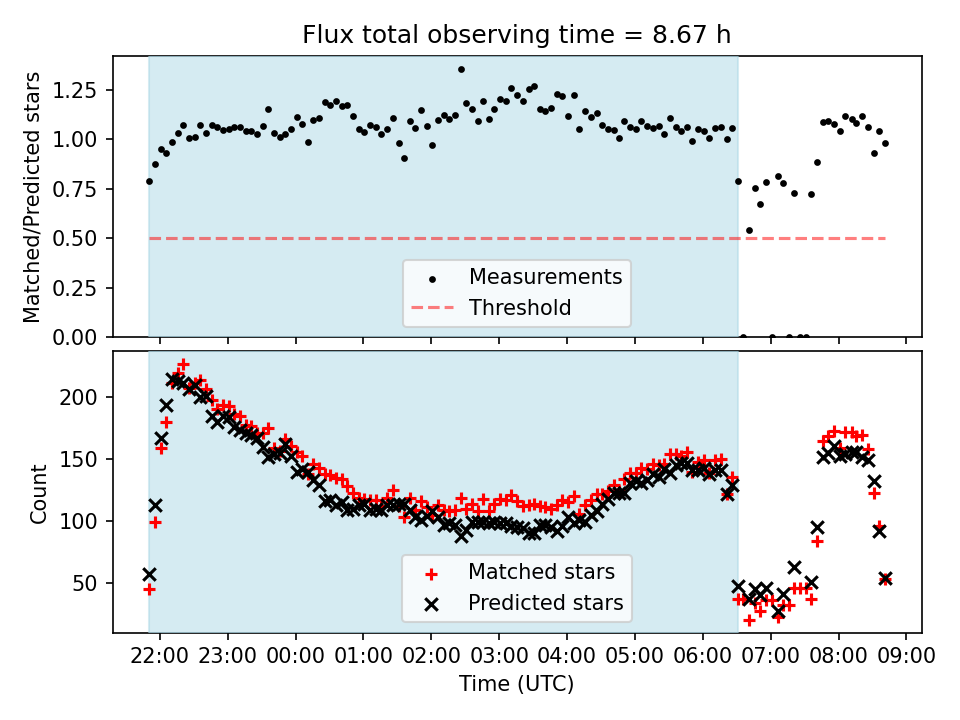 Flux total observing time = 8.67 h

Matched/Predicted stars

1.25
1.00
0.75
0.50
0.25
0.00

Measurements
Threshold

Count

200
150
100
50

Matched stars
Predicted stars

22:00 23:00 00:00 01:00 02:00 03:00 04:00 05:00 06:00 07:00 08:00 09:00

Time (UTC)